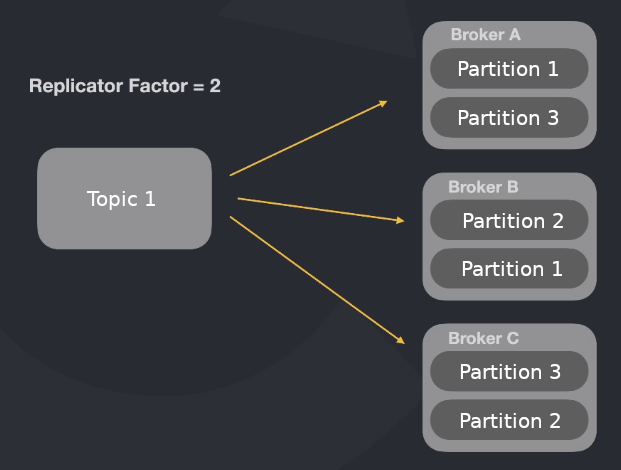 Replicator Factor = 2

Topic 1

Broker A
Partition 1
Partition 3

Broker B
Partition 2
Partition 1

Broker C
Partition 3
Partition 2